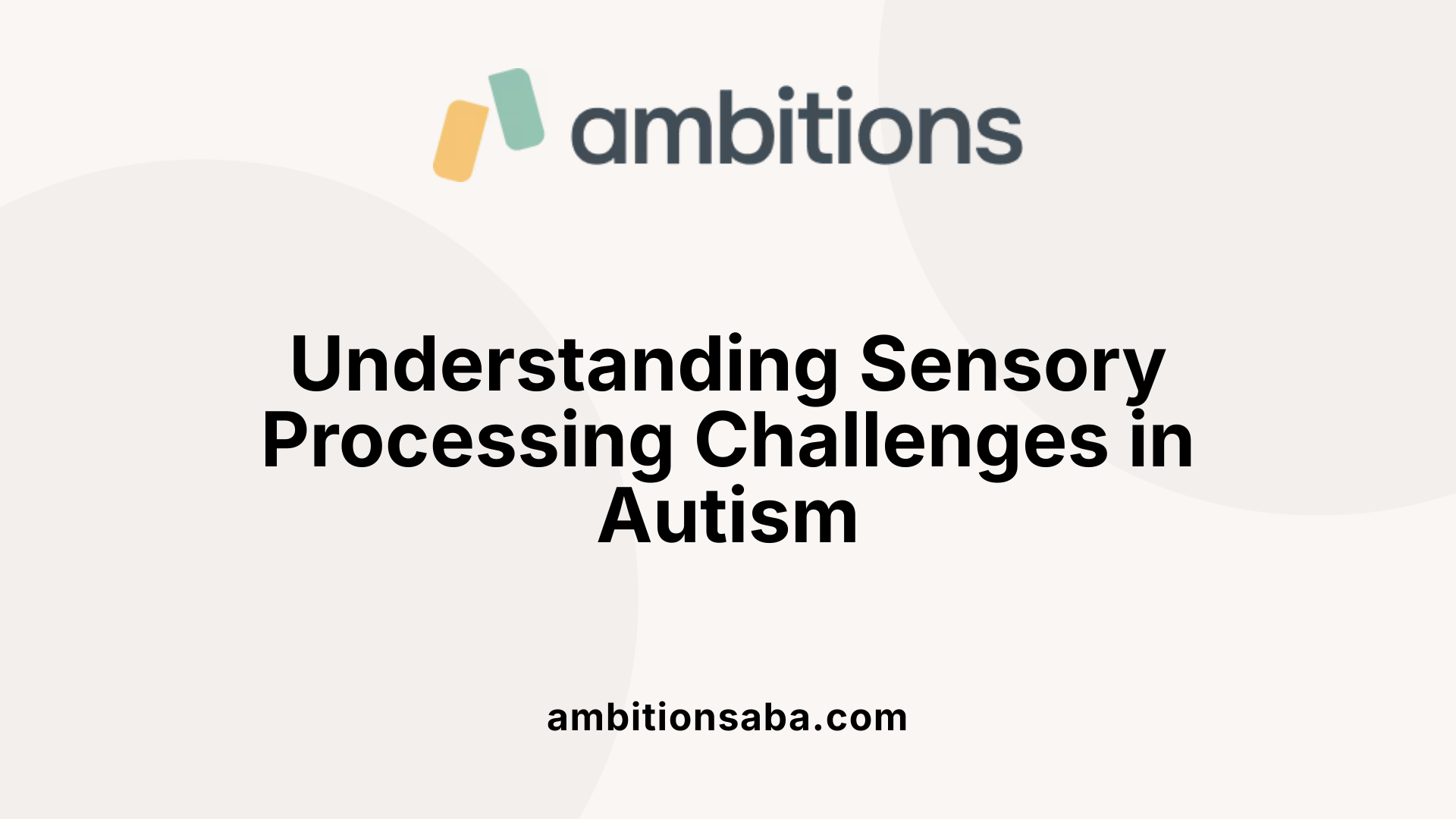 ambitions

Understanding Sensory Processing Challenges in Autism

ambitionsaba.com